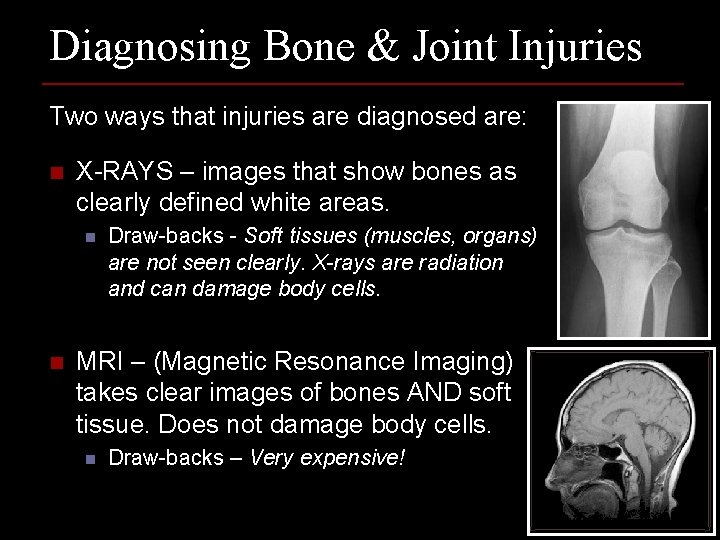 Diagnosing Bone & Joint Injuries

Two ways that injuries are diagnosed are:

X-RAYS – images that show bones as clearly defined white areas.

Draw-backs - Soft tissues (muscles, organs) are not seen clearly. X-rays are radiation and can damage body cells.

MRI – (Magnetic Resonance Imaging) takes clear images of bones AND soft tissue. Does not damage body cells.

Draw-backs – Very expensive!